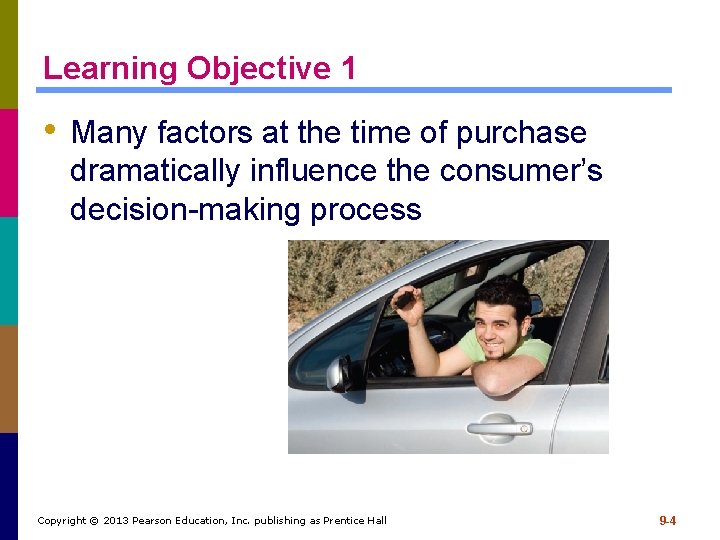 Learning Objective 1

• Many factors at the time of purchase dramatically influence the consumer's decision-making process

Copyright © 2013 Pearson Education, Inc. publishing as Prentice Hall

9-4